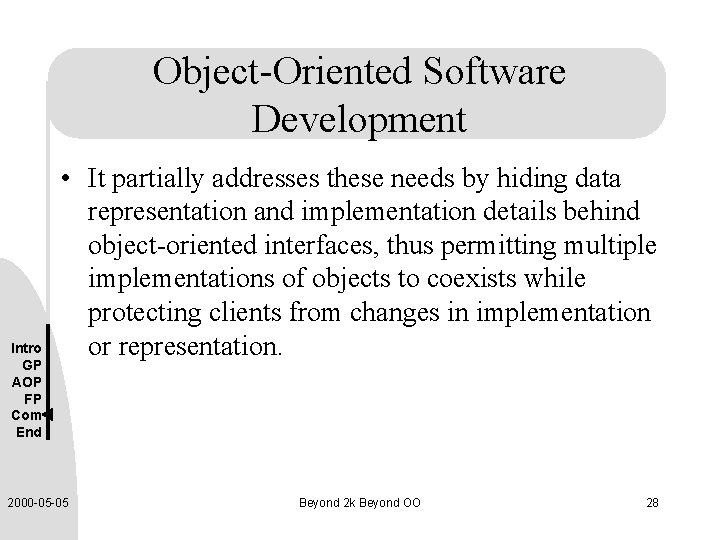 Object-Oriented Software Development

• It partially addresses these needs by hiding data representation and implementation details behind object-oriented interfaces, thus permitting multiple implementations of objects to coexists while protecting clients from changes in implementation or representation.

Intro
GP
AOP
FP
Com
End

2000-05-05

Beyond 2k Beyond OO

28